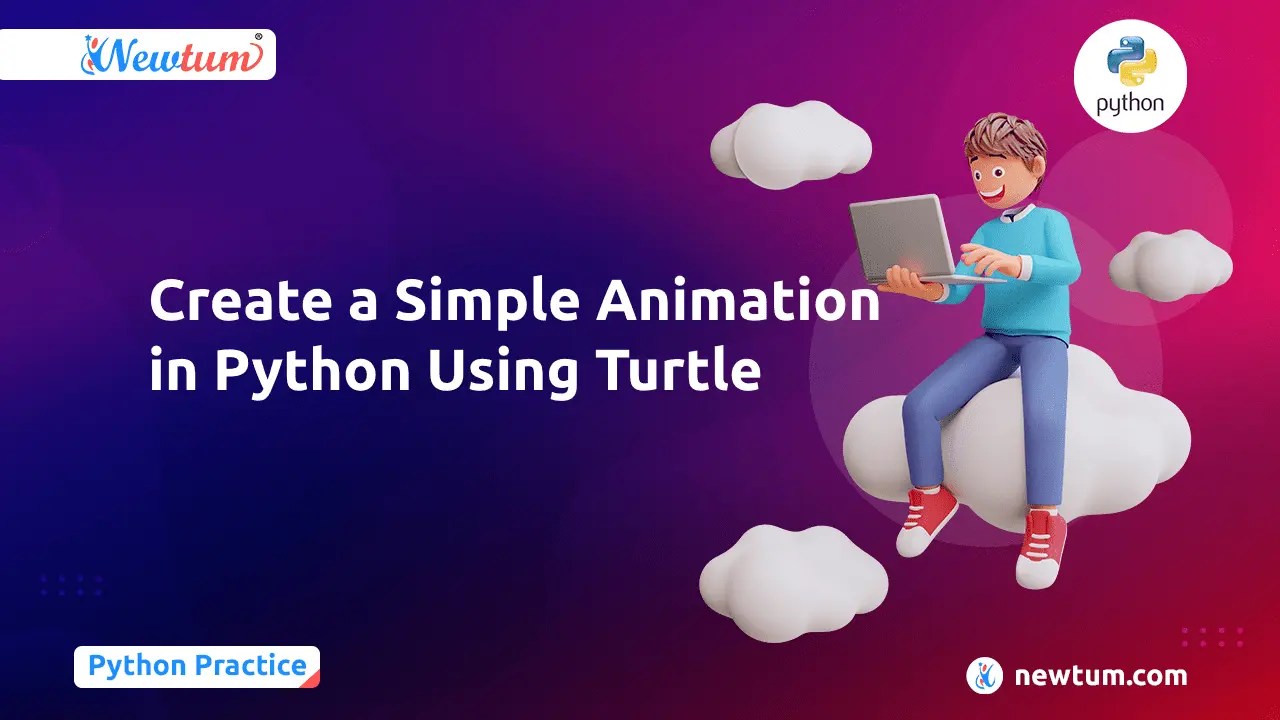 Newtum®

python

Create a Simple Animation in Python Using Turtle

Python Practice

newtum.com